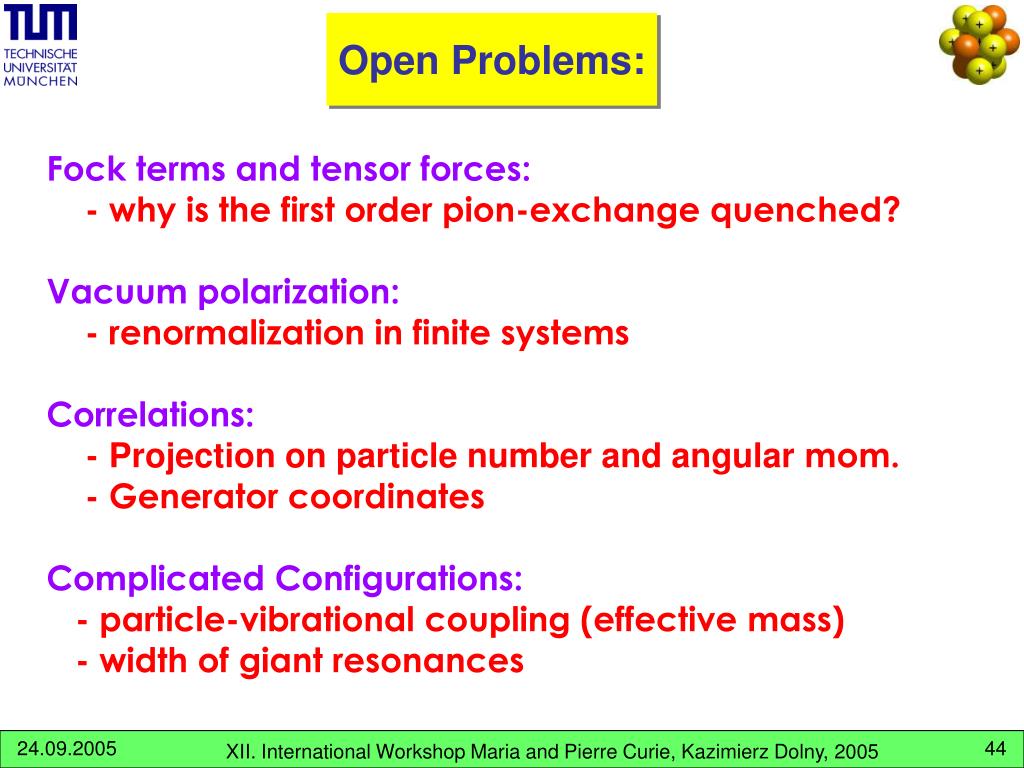 TUM
TECHNISCHE UNIVERSITÄT MÜNCHEN

Open Problems:

Fock terms and tensor forces:
- why is the first order pion-exchange quenched?

Vacuum polarization:
- renormalization in finite systems

Correlations:
- Projection on particle number and angular mom.
- Generator coordinates

Complicated Configurations:
- particle-vibrational coupling (effective mass)
- width of giant resonances

24.09.2005
XII. International Workshop Maria and Pierre Curie, Kazimierz Dolny, 2005
44